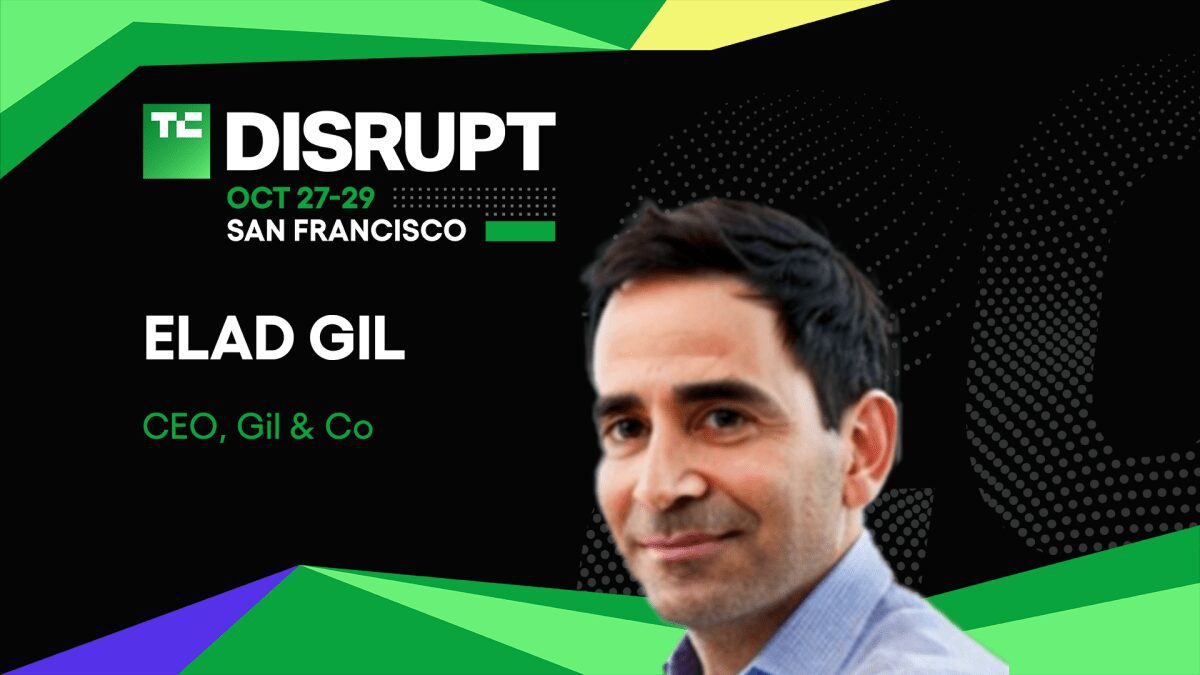 TC DISRUPT
OCT 27-29
SAN FRANCISCO

ELAD GIL

CEO, Gil & Co